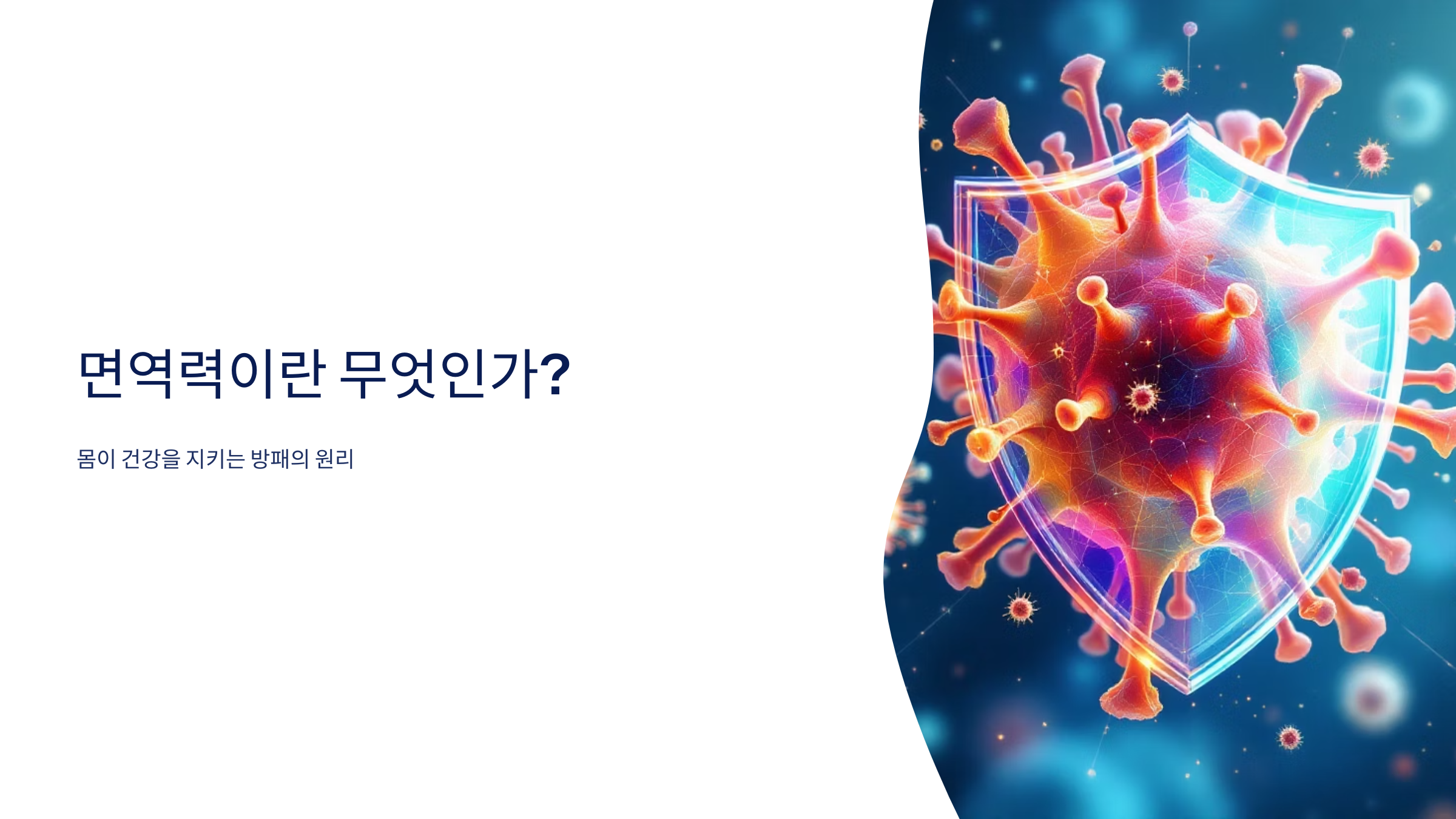 면역력이란 무엇인가?

몸이 건강을 지키는 방패의 원리